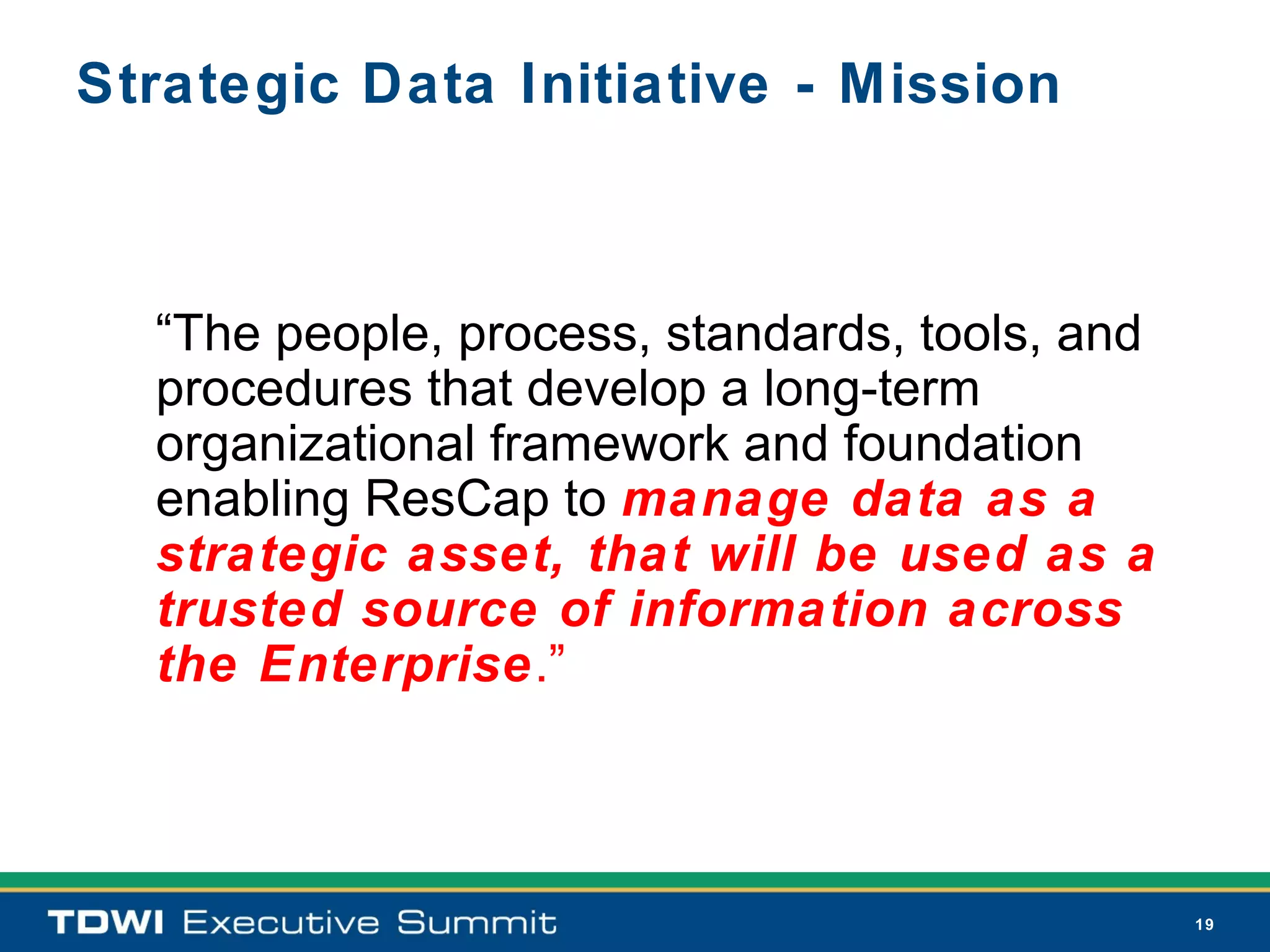 Strategic Data Initiative - Mission

“The people, process, standards, tools, and procedures that develop a long-term organizational framework and foundation enabling ResCap to manage data as a strategic asset, that will be used as a trusted source of information across the Enterprise.”

TDWI Executive Summit

19